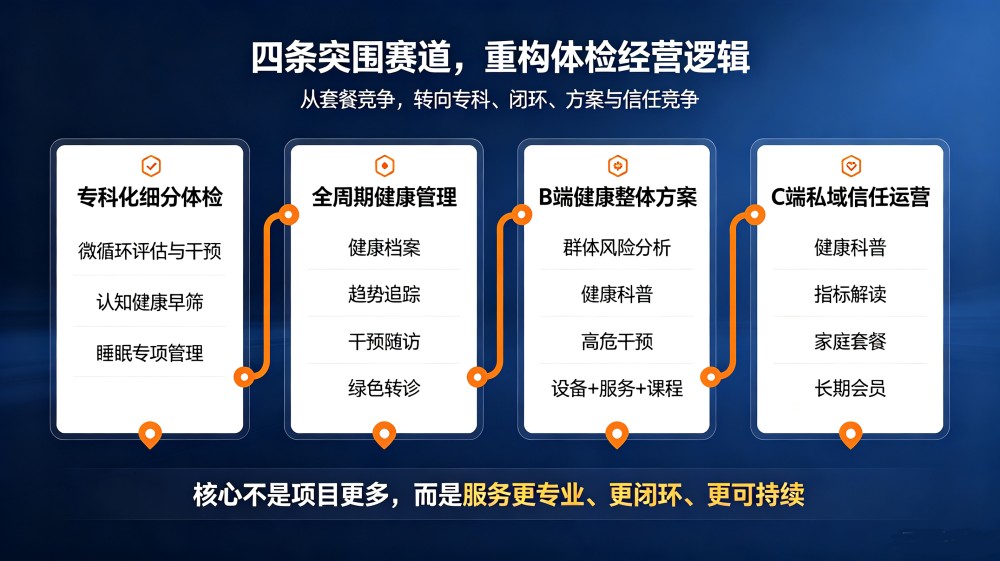 四条突围赛道，重构体检经营逻辑

从套餐竞争，转向专科、闭环、方案与信任竞争

专科化细分体检

微循环评估与干预

认知健康早筛

睡眠专项管理

全周期健康管理

健康档案

趋势追踪

干预随访

绿色转诊

B端健康整体方案

群体风险分析

健康科普

高危干预

设备+服务+课程

C端私域信任运营

健康科普

指标解读

家庭套餐

长期会员

核心不是项目更多，而是服务更专业、更闭环、更可持续